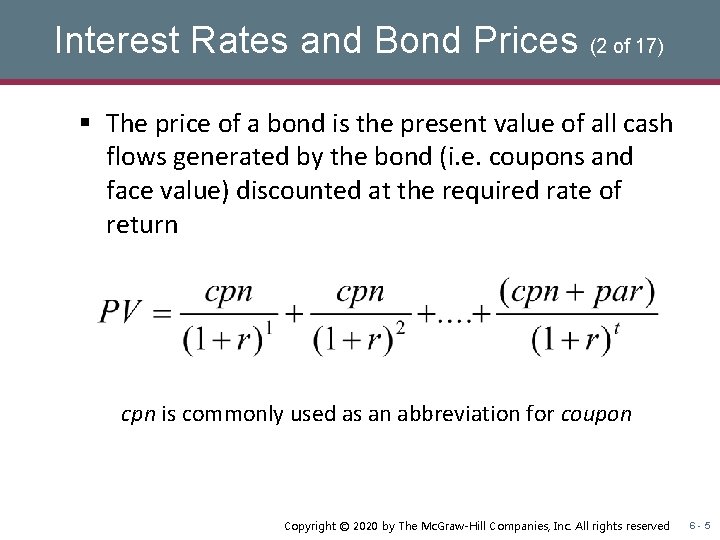 Interest Rates and Bond Prices (2 of 17)

▪ The price of a bond is the present value of all cash flows generated by the bond (i.e. coupons and face value) discounted at the required rate of return

$PV = \frac{cpn}{(1+r)^1} + \frac{cpn}{(1+r)^2} + .... + \frac{(cpn + par)}{(1+r)^t}$

cpn is commonly used as an abbreviation for coupon

Copyright © 2020 by The McGraw-Hill Companies, Inc. All rights reserved 6 - 5